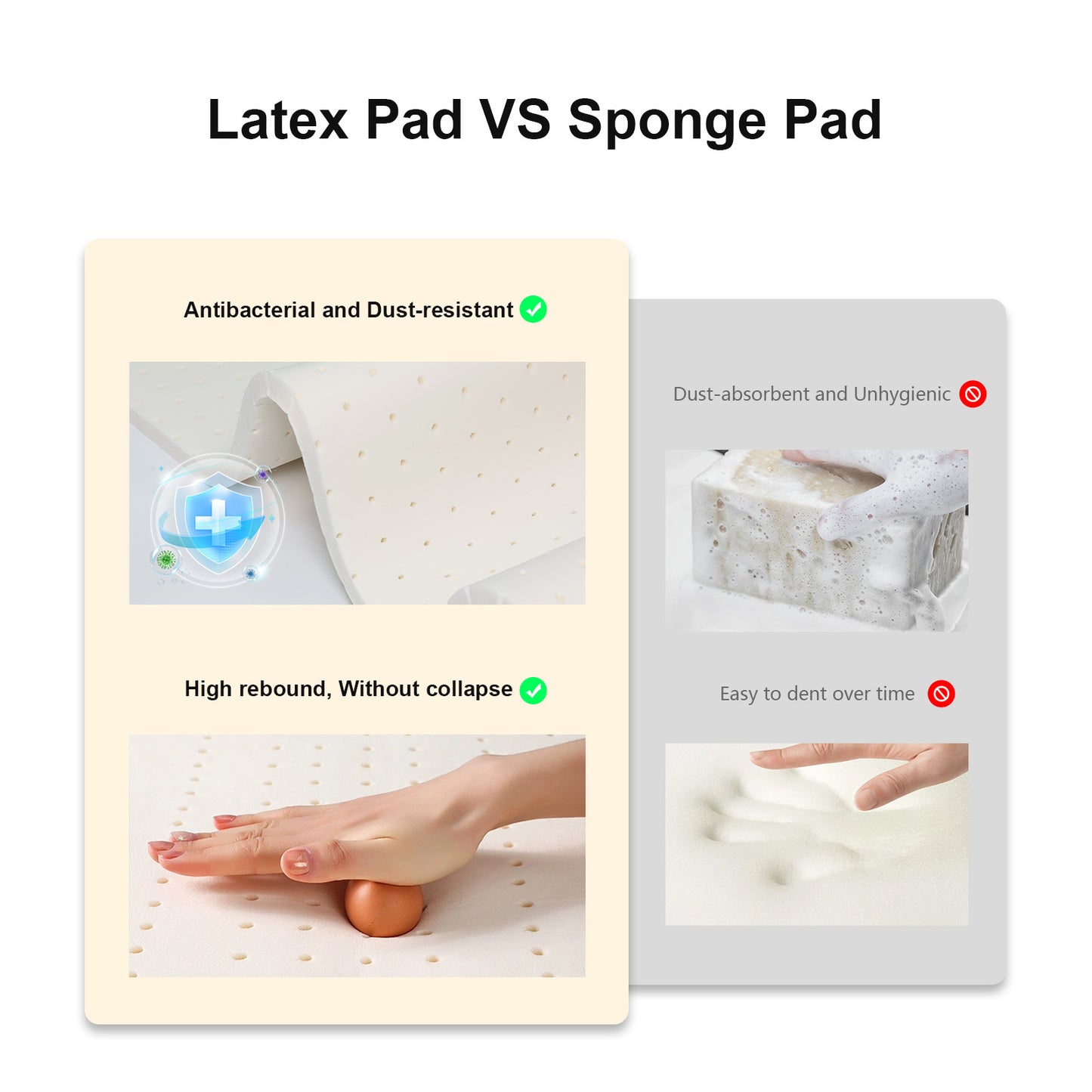 Latex Pad VS Sponge Pad

Antibacterial and Dust-resistant

High rebound, Without collapse

Dust-absorbent and Unhygienic

Easy to dent over time